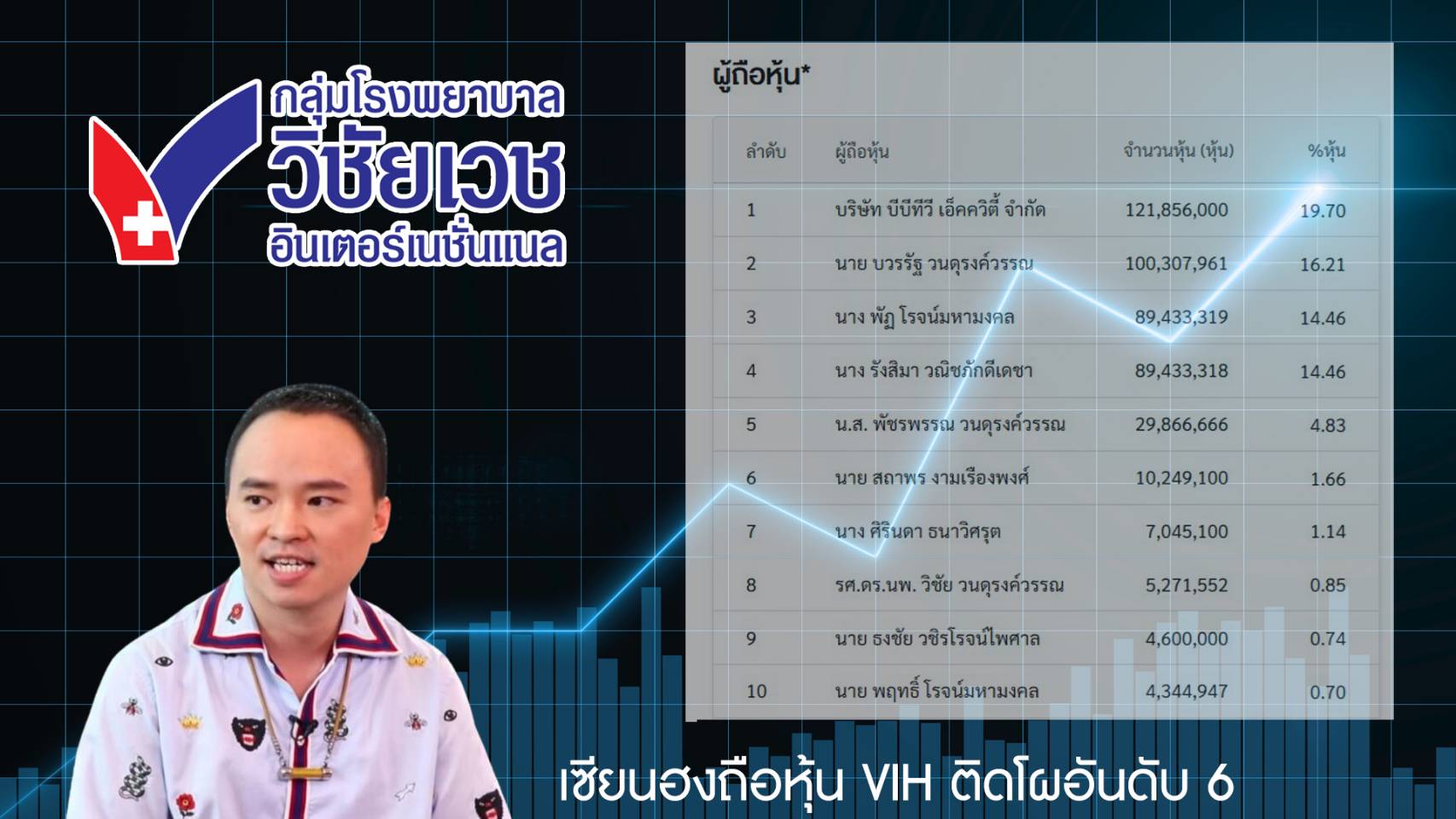 กลุ่มโรงพยาบาล
วิชัยเวช
อินเตอร์เนชั่นแนล

ผู้ถือหุ้น*

| ลำดับ | ผู้ถือหุ้น | จำนวนหุ้น (หุ้น) | %หุ้น |
|---|---|---|---|
| 1 | บริษัท บีบีทีวี เอ็คควิตี้ จำกัด | 121,856,000 | 19.70 |
| 2 | นาย บวรรัฐ วนดุรงค์วรรณ | 100,307,961 | 16.21 |
| 3 | นาง พัฏ โรจน์มหามงคล | 89,433,319 | 14.46 |
| 4 | นาง รังสิมา วณิชภักดีเดชา | 89,433,318 | 14.46 |
| 5 | น.ส. พัชรพรรณ วนดุรงค์วรรณ | 29,866,666 | 4.83 |
| 6 | นาย สถาพร งามเรืองพงศ์ | 10,249,100 | 1.66 |
| 7 | นาง ศิรินดา ธนาวิศรุต | 7,045,100 | 1.14 |
| 8 | รศ.ดร.นพ. วิชัย วนดุรงค์วรรณ | 5,271,552 | 0.85 |
| 9 | นาย ธงชัย วชิรโรจน์ไพศาล | 4,600,000 | 0.74 |
| 10 | นาย พฤทธิ์ โรจน์มหามงคล | 4,344,947 | 0.70 |

เซียนฮงถือหุ้น VIH ติดโผอันดับ 6